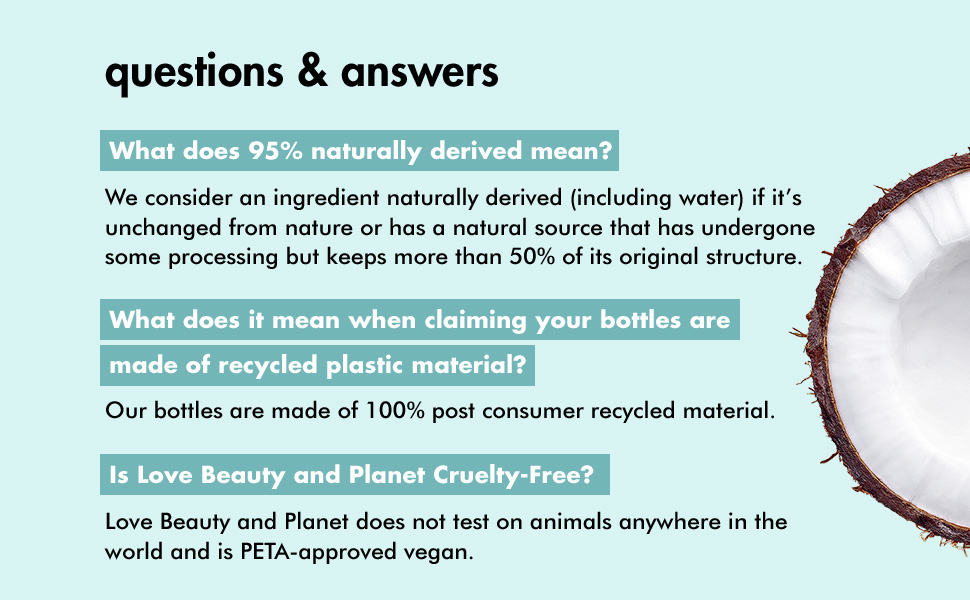 questions & answers

What does 95% naturally derived mean?

We consider an ingredient naturally derived (including water) if it's unchanged from nature or has a natural source that has undergone some processing but keeps more than 50% of its original structure.

What does it mean when claiming your bottles are made of recycled plastic material?

Our bottles are made of 100% post consumer recycled material.

Is Love Beauty and Planet Cruelty-Free?

Love Beauty and Planet does not test on animals anywhere in the world and is PETA-approved vegan.